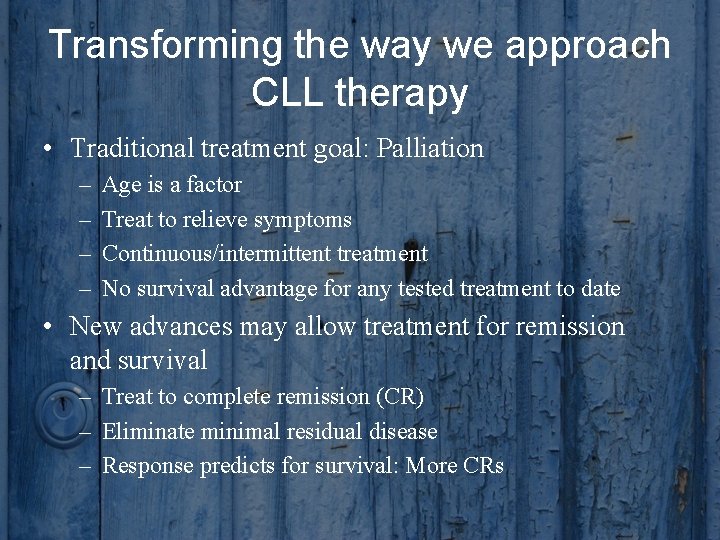 Transforming the way we approach CLL therapy

• Traditional treatment goal: Palliation
– Age is a factor
– Treat to relieve symptoms
– Continuous/intermittent treatment
– No survival advantage for any tested treatment to date

• New advances may allow treatment for remission and survival
– Treat to complete remission (CR)
– Eliminate minimal residual disease
– Response predicts for survival: More CRs